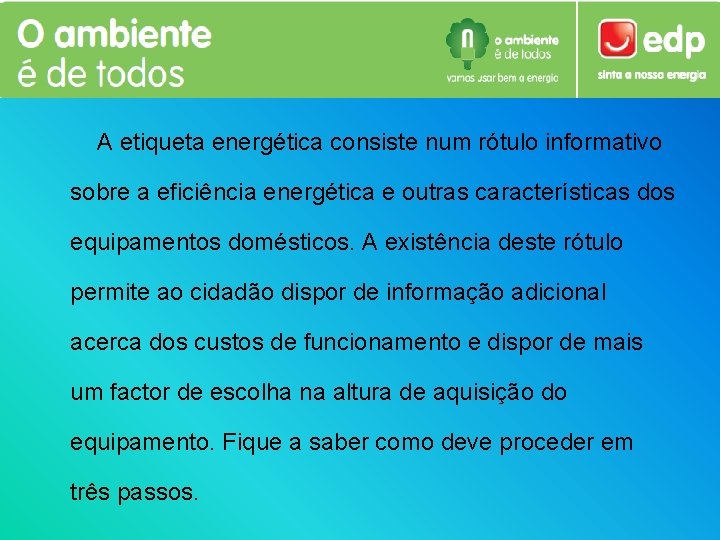 O ambiente
é de todos

o ambiente
é de todos
vamos usar bem a energia

edp
sinta a nossa energia

A etiqueta energética consiste num rótulo informativo sobre a eficiência energética e outras características dos equipamentos domésticos. A existência deste rótulo permite ao cidadão dispor de informação adicional acerca dos custos de funcionamento e dispor de mais um factor de escolha na altura de aquisição do equipamento. Fique a saber como deve proceder em três passos.